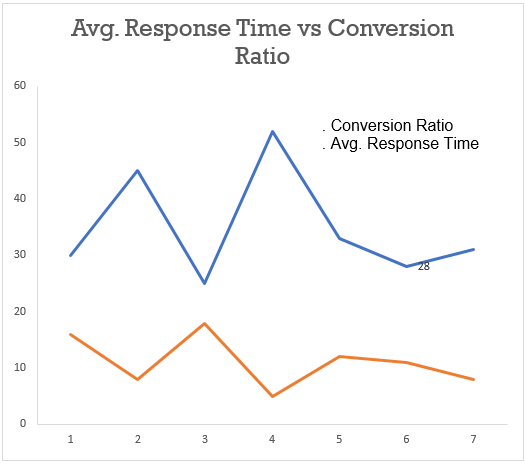 Avg. Response Time vs Conversion Ratio

60
50
40
30
20
10
0

. Conversion Ratio
. Avg. Response Time

28

1
2
3
4
5
6
7